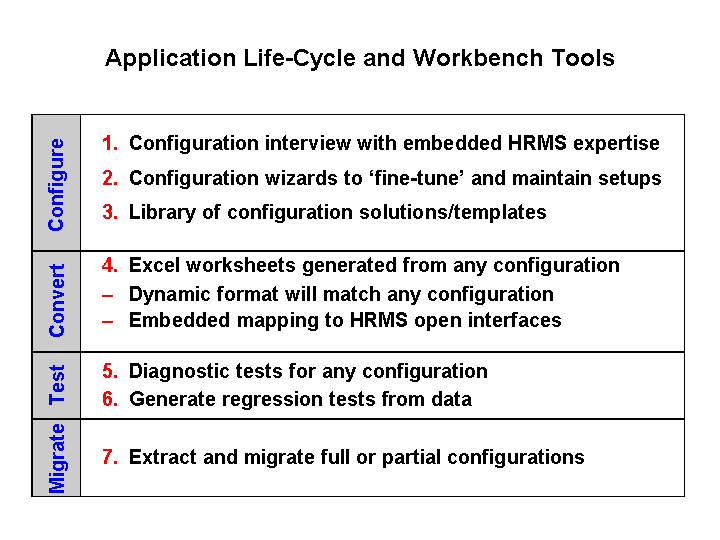 Application Life-Cycle and Workbench Tools

| Configure | 1. Configuration interview with embedded HRMS expertise<br>2. Configuration wizards to ‘fine-tune’ and maintain setups<br>3. Library of configuration solutions/templates |
|---|---|
| Convert | 4. Excel worksheets generated from any configuration<br>– Dynamic format will match any configuration<br>– Embedded mapping to HRMS open interfaces |
| Test | 5. Diagnostic tests for any configuration<br>6. Generate regression tests from data |
| Migrate | 7. Extract and migrate full or partial configurations |